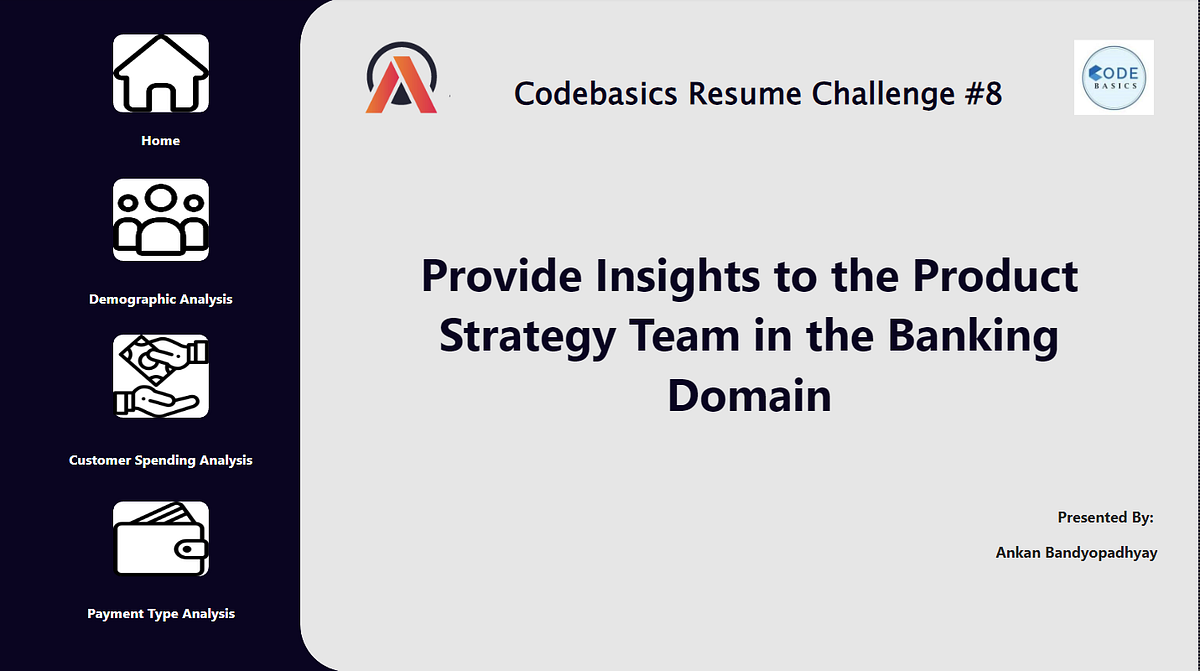 Home

Demographic Analysis

Customer Spending Analysis

Payment Type Analysis

Codebasics Resume Challenge #8

CODE BASICS

Provide Insights to the Product Strategy Team in the Banking Domain

Presented By:

Ankan Bandyopadhyay